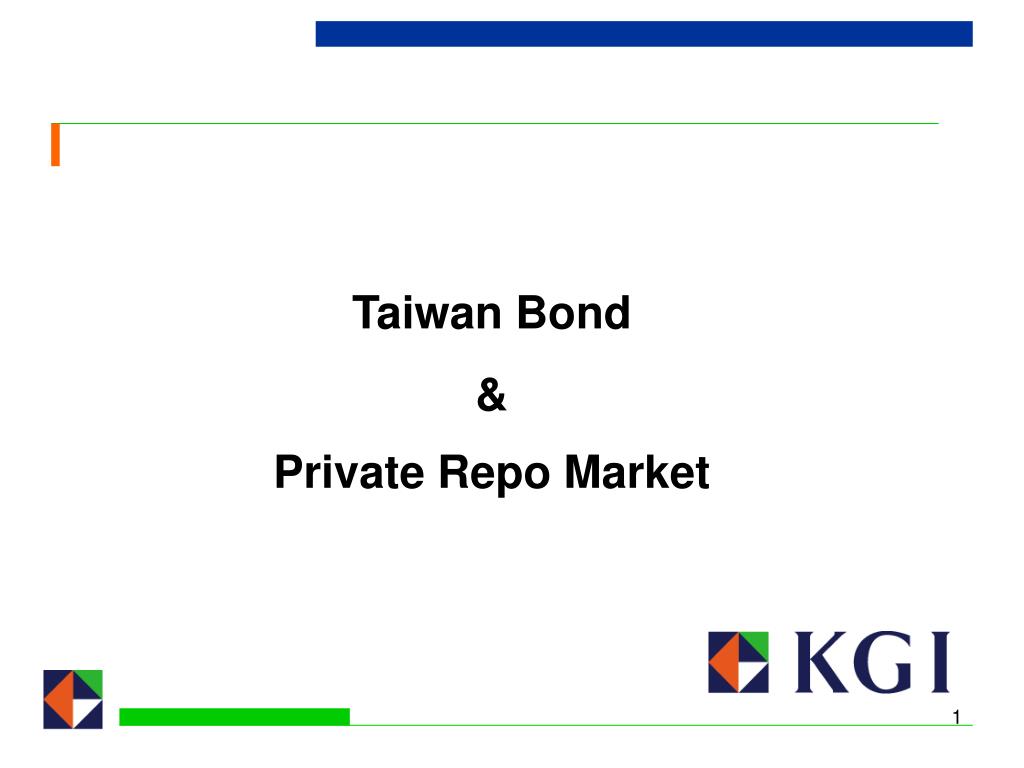 Taiwan Bond

&

Private Repo Market

KGI

1